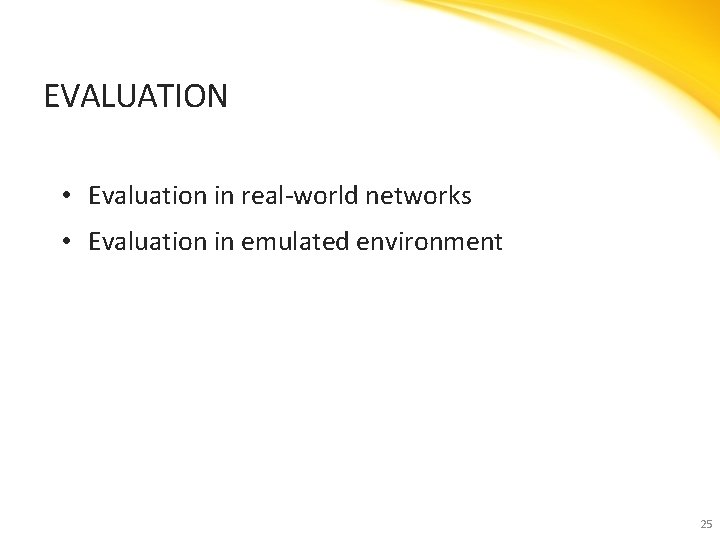 EVALUATION

• Evaluation in real-world networks
• Evaluation in emulated environment

25